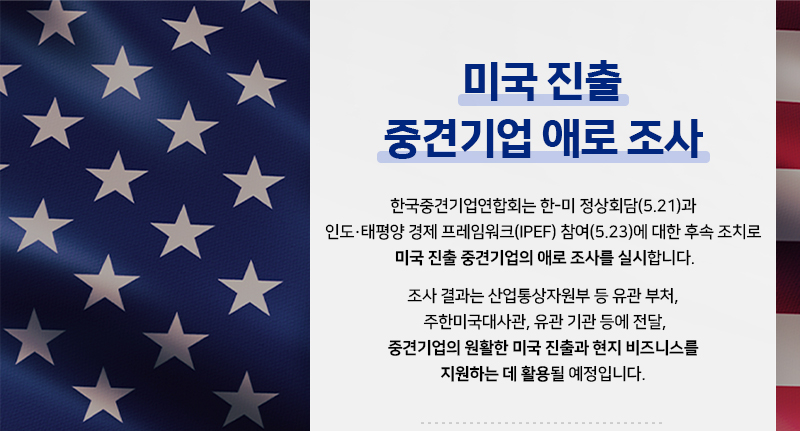 미국 진출
중견기업 애로 조사

한국중견기업연합회는 한-미 정상회담(5.21)과 인도·태평양 경제 프레임워크(IPEF) 참여(5.23)에 대한 후속 조치로 미국 진출 중견기업의 애로 조사를 실시합니다.

조사 결과는 산업통상자원부 등 유관 부처, 주한미국대사관, 유관 기관 등에 전달, 중견기업의 원활한 미국 진출과 현지 비즈니스를 지원하는 데 활용될 예정입니다.